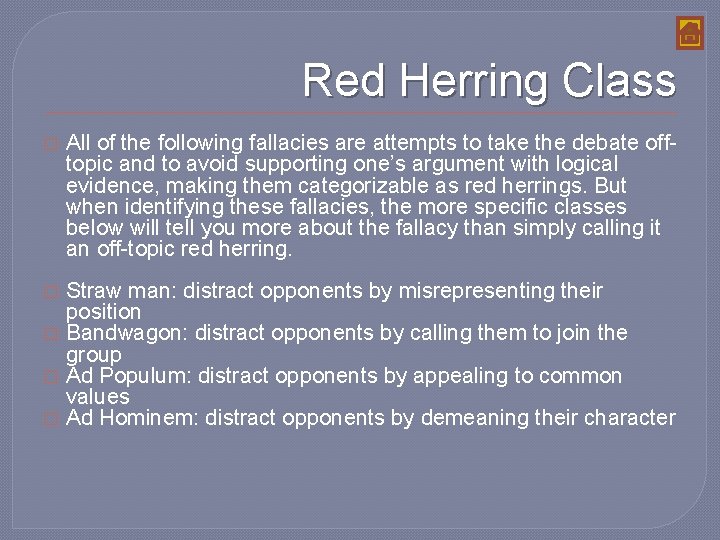 Red Herring Class

All of the following fallacies are attempts to take the debate off-topic and to avoid supporting one's argument with logical evidence, making them categorizable as red herrings. But when identifying these fallacies, the more specific classes below will tell you more about the fallacy than simply calling it an off-topic red herring.

Straw man: distract opponents by misrepresenting their position
Bandwagon: distract opponents by calling them to join the group
Ad Populum: distract opponents by appealing to common values
Ad Hominem: distract opponents by demeaning their character